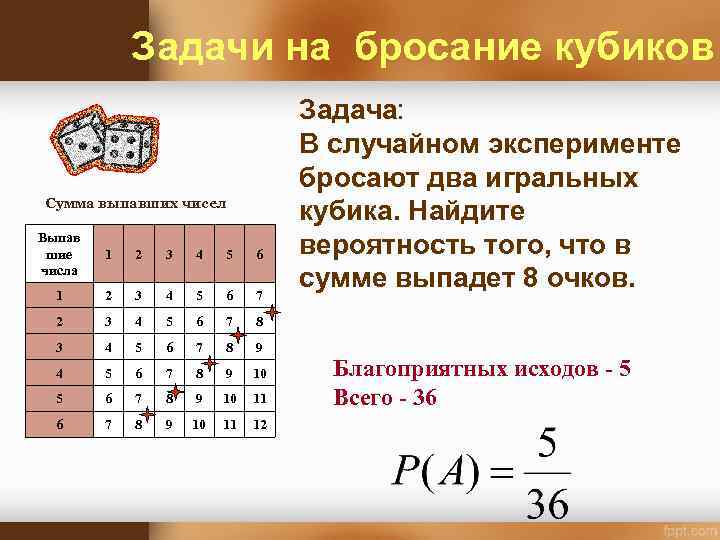 Задачи на бросание кубиков

Сумма выпавших чисел

| Выпавшие числа | 1 | 2 | 3 | 4 | 5 | 6 |
|---|---|---|---|---|---|---|
| 1 | 2 | 3 | 4 | 5 | 6 | 7 |
| 2 | 3 | 4 | 5 | 6 | 7 | 8 |
| 3 | 4 | 5 | 6 | 7 | 8 | 9 |
| 4 | 5 | 6 | 7 | 8 | 9 | 10 |
| 5 | 6 | 7 | 8 | 9 | 10 | 11 |
| 6 | 7 | 8 | 9 | 10 | 11 | 12 |

Задача:
В случайном эксперименте бросают два игральных кубика. Найдите вероятность того, что в сумме выпадет 8 очков.

Благоприятных исходов - 5
Всего - 36

$P(A) = \frac{5}{36}$

fppt.com